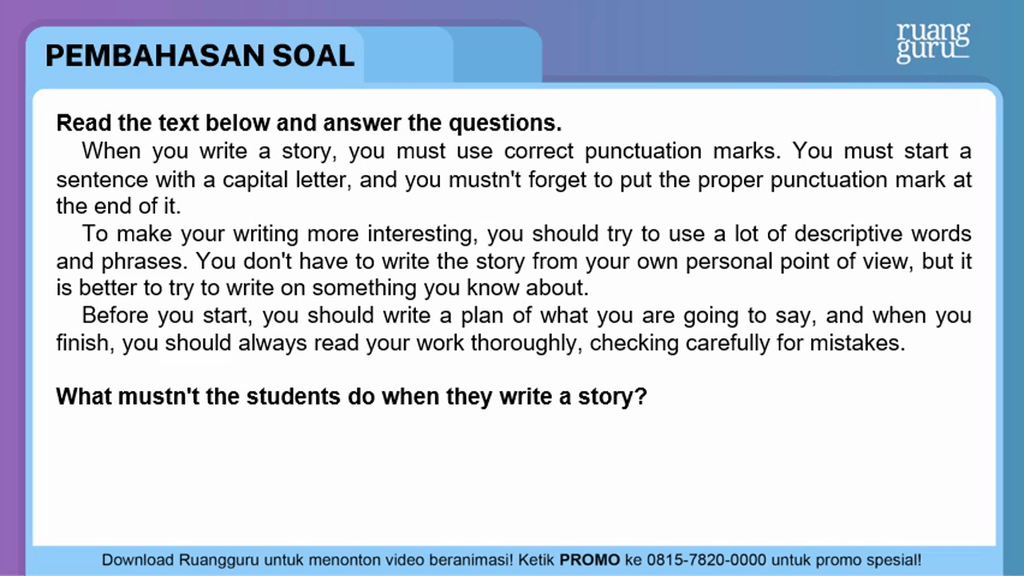 PEMBAHASAN SOAL

ruang guru

Read the text below and answer the questions.

When you write a story, you must use correct punctuation marks. You must start a sentence with a capital letter, and you mustn't forget to put the proper punctuation mark at the end of it.

To make your writing more interesting, you should try to use a lot of descriptive words and phrases. You don't have to write the story from your own personal point of view, but it is better to try to write on something you know about.

Before you start, you should write a plan of what you are going to say, and when you finish, you should always read your work thoroughly, checking carefully for mistakes.

What mustn't the students do when they write a story?

Download Ruangguru untuk menonton video beranimasi! Ketik PROMO ke 0815-7820-0000 untuk promo spesial!